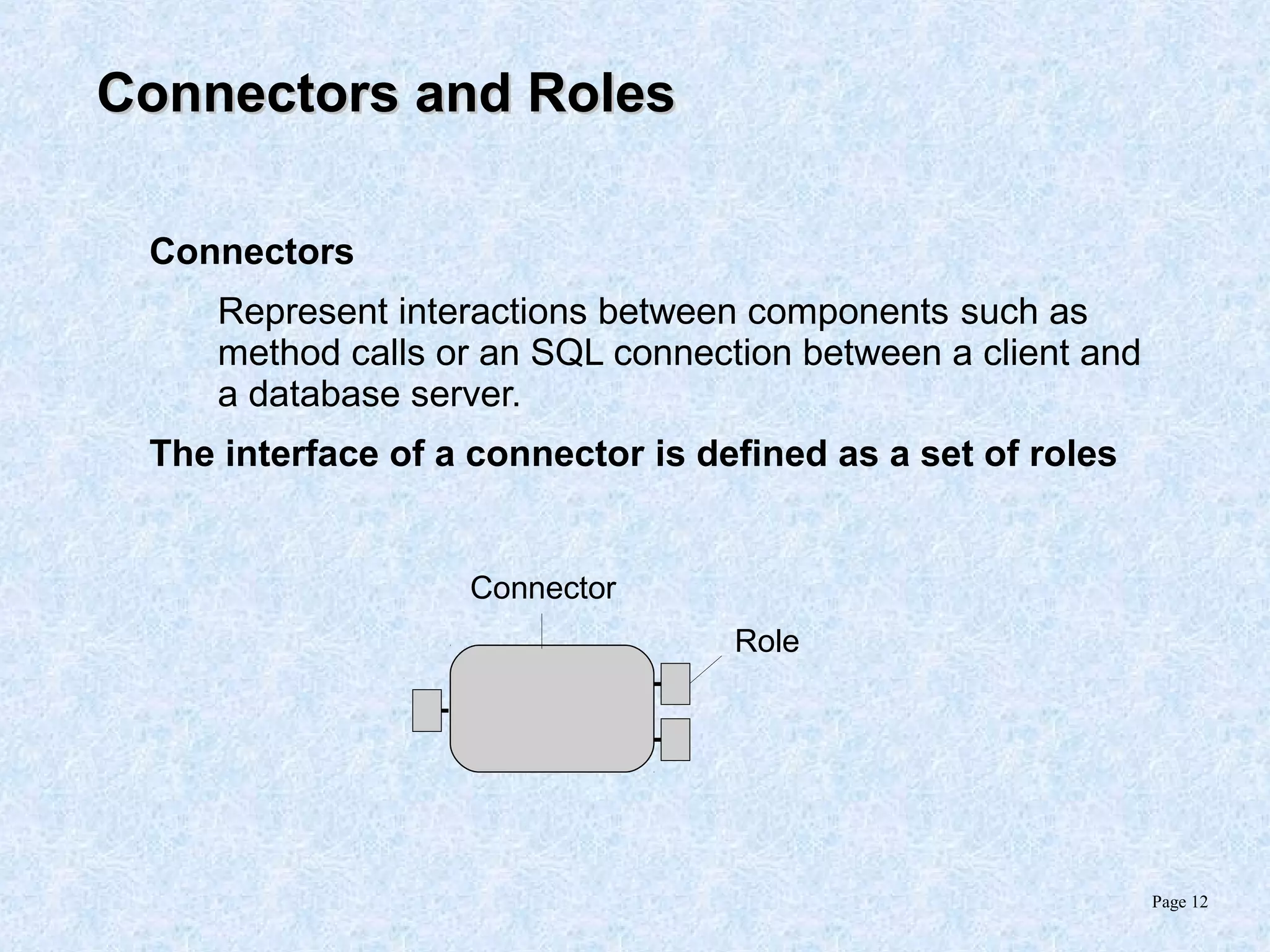 Connectors and Roles

Connectors

Represent interactions between components such as method calls or an SQL connection between a client and a database server.

The interface of a connector is defined as a set of roles

Connector

Role

Page 12